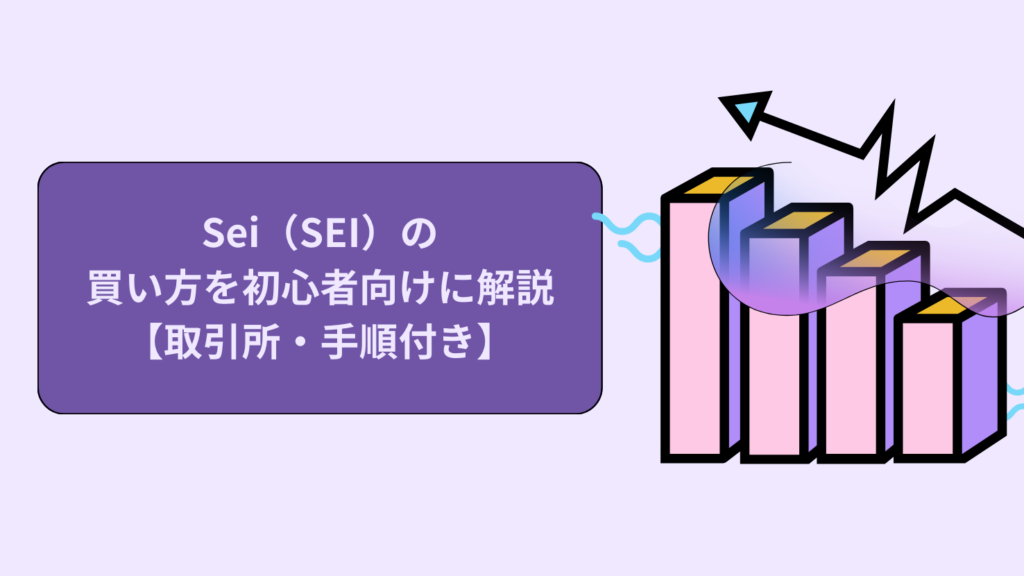 Sei（SEI）の
買い方を初心者向けに解説
【取引所・手順付き】